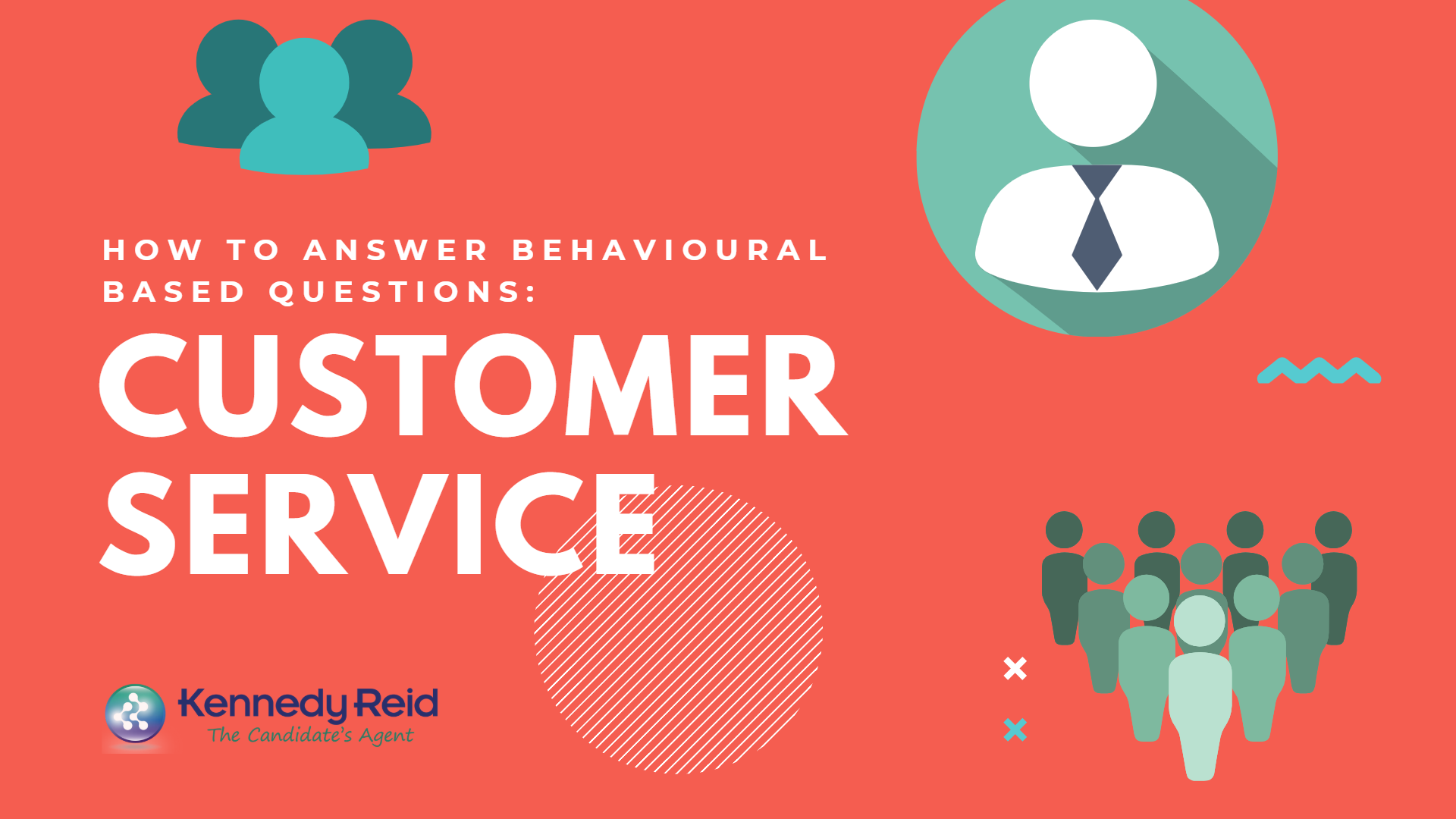 HOW TO ANSWER BEHAVIOURAL BASED QUESTIONS:

CUSTOMER SERVICE

Kennedy Reid
The Candidate's Agent